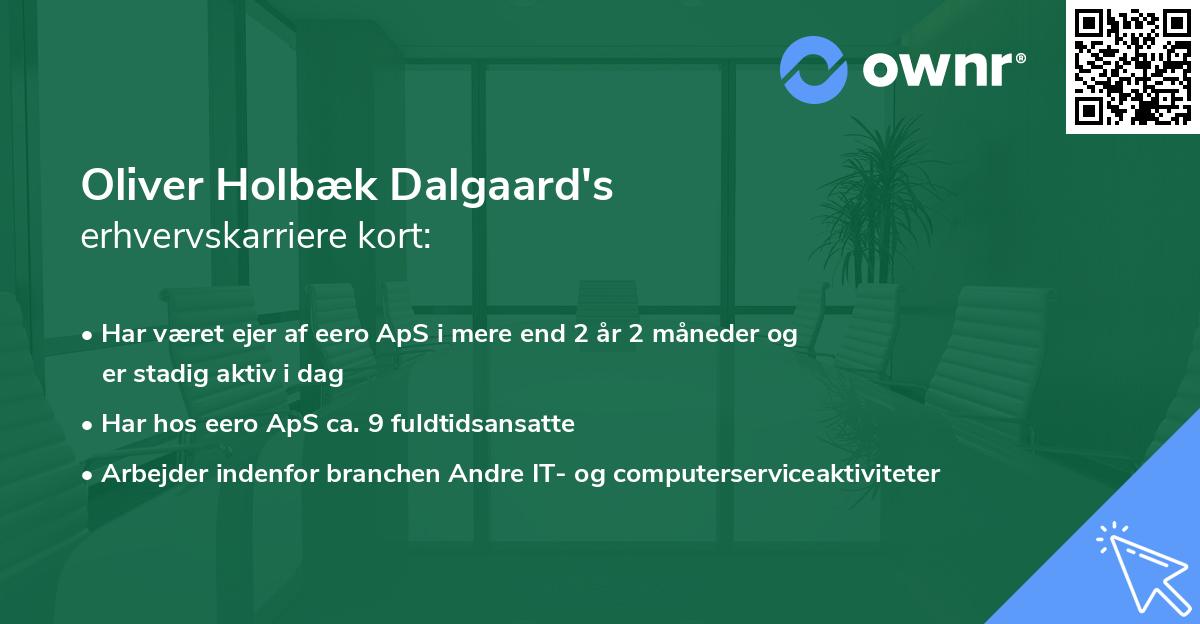 ownr®

Oliver Holbæk Dalgaard's
erhvervskarriere kort:

• Har været ejer af eero ApS i mere end 2 år 2 måneder og er stadig aktiv i dag
• Har hos eero ApS ca. 9 fuldtidsansatte
• Arbejder indenfor branchen Andre IT- og computerserviceaktiviteter